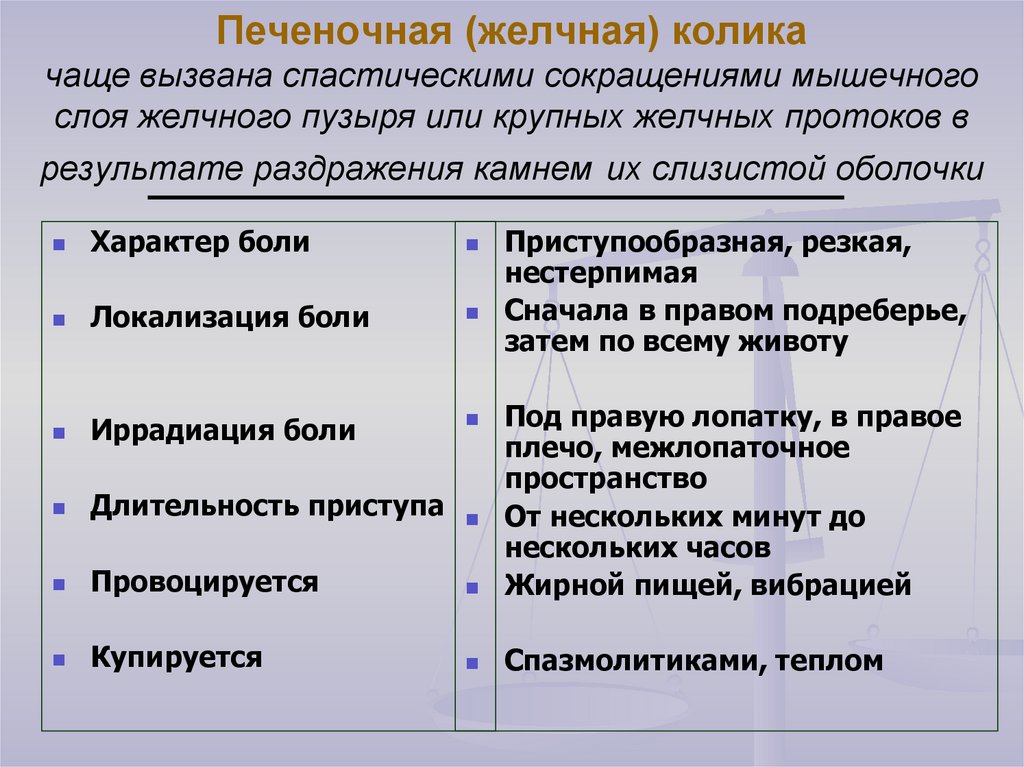 Печеночная (желчная) колика

чаще вызвана спастическими сокращениями мышечного слоя желчного пузыря или крупных желчных протоков в результате раздражения камнем их слизистой оболочки

| | |
|---|---|
| Характер боли | Приступообразная, резкая, нестерпимая |
| Локализация боли | Сначала в правом подреберье, затем по всему животу |
| Иррадиация боли | Под правую лопатку, в правое плечо, межлопаточное пространство |
| Длительность приступа | От нескольких минут до нескольких часов |
| Провоцируется | Жирной пищей, вибрацией |
| Купируется | Спазмолитиками, теплом |